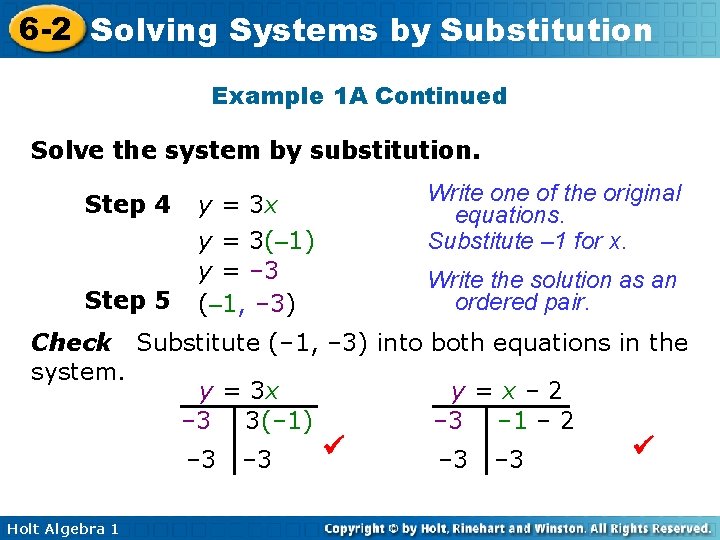 6-2 Solving Systems by Substitution

Example 1A Continued

Solve the system by substitution.

Step 4 $y = 3x$ Write one of the original equations.

$y = 3(-1)$ Substitute –1 for x.

$y = -3$

Step 5 $(-1, -3)$ Write the solution as an ordered pair.

Check Substitute (–1, –3) into both equations in the system.

| $y = 3x$ | |
|---|---|
| $-3$ | $3(-1)$ |
| $-3$ | $-3$ ✓ |

| $y = x - 2$ | |
|---|---|
| $-3$ | $-1 - 2$ |
| $-3$ | $-3$ ✓ |

Holt Algebra 1

Copyright © by Holt, Rinehart and Winston. All Rights Reserved.